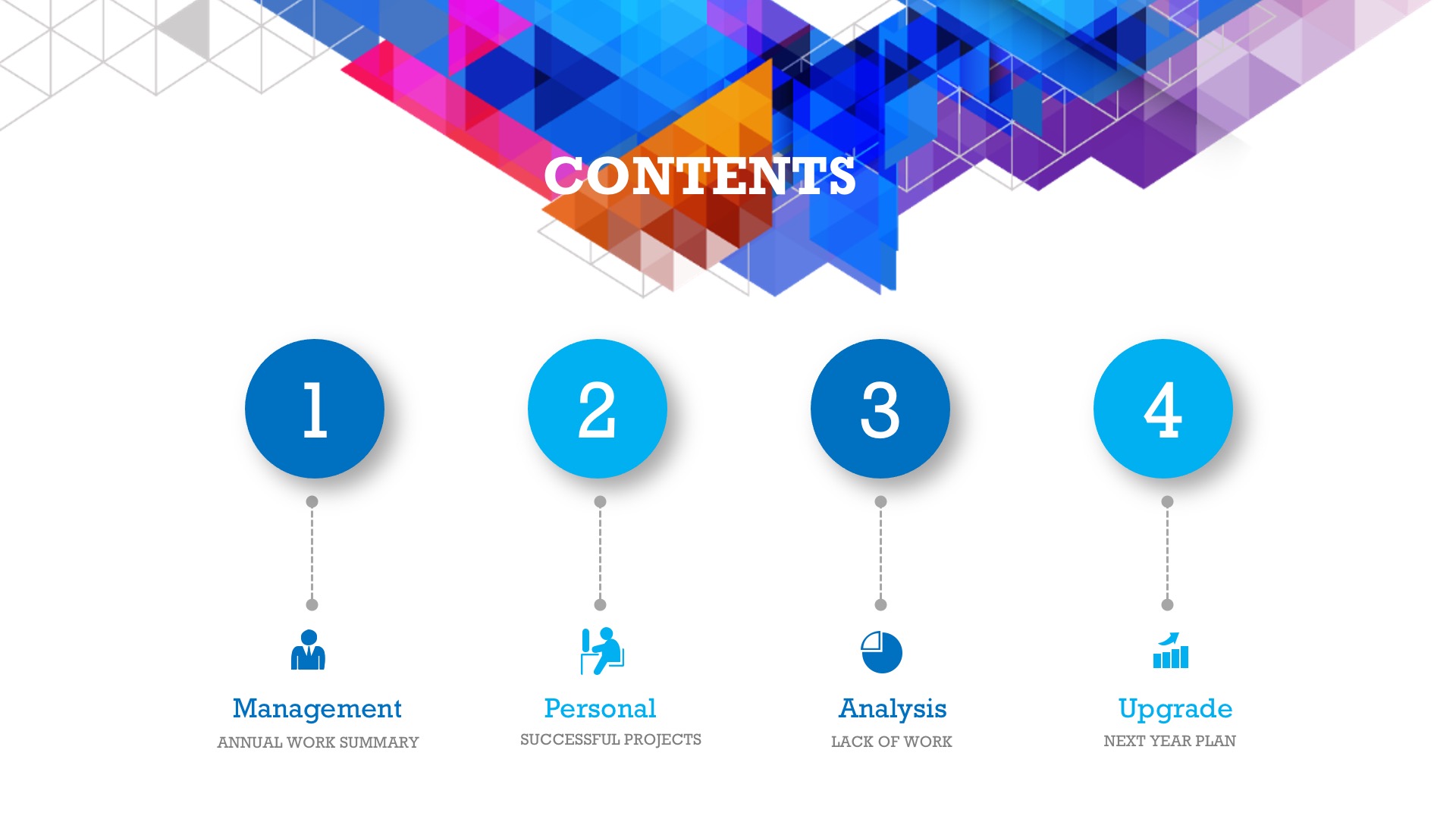 CONTENTS

1

Management

ANNUAL WORK SUMMARY

2

Personal

SUCCESSFUL PROJECTS

3

Analysis

LACK OF WORK

4

Upgrade

NEXT YEAR PLAN